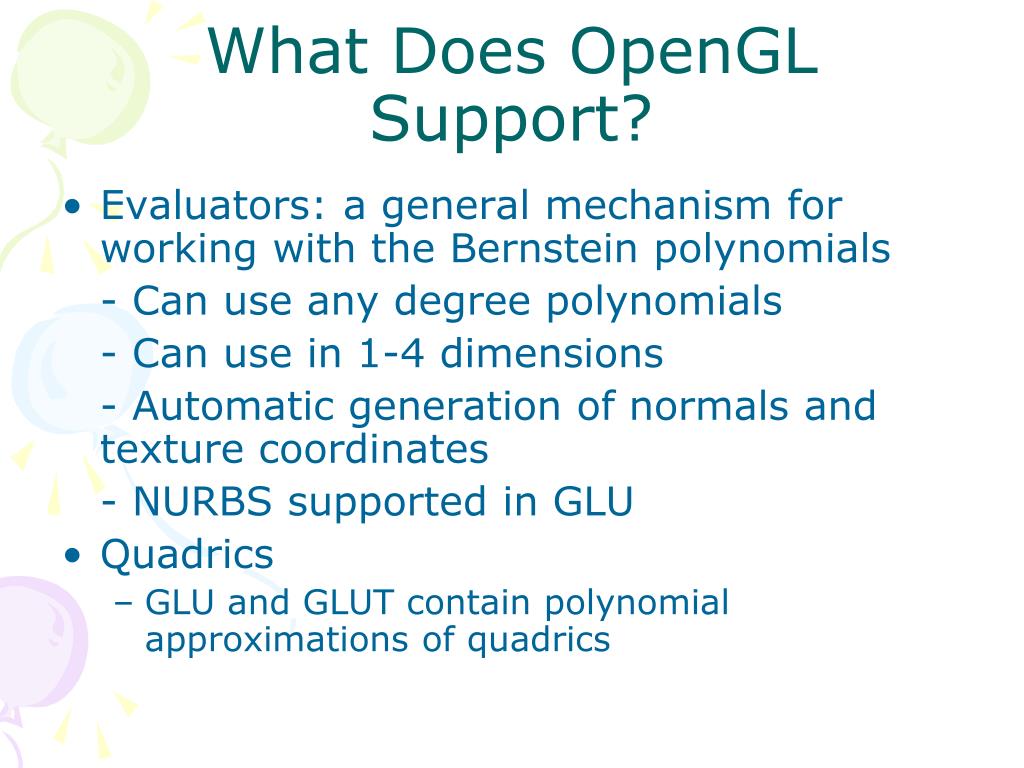 What Does OpenGL Support?

• Evaluators: a general mechanism for working with the Bernstein polynomials

- Can use any degree polynomials

- Can use in 1-4 dimensions

- Automatic generation of normals and texture coordinates

- NURBS supported in GLU

• Quadrics

– GLU and GLUT contain polynomial approximations of quadrics